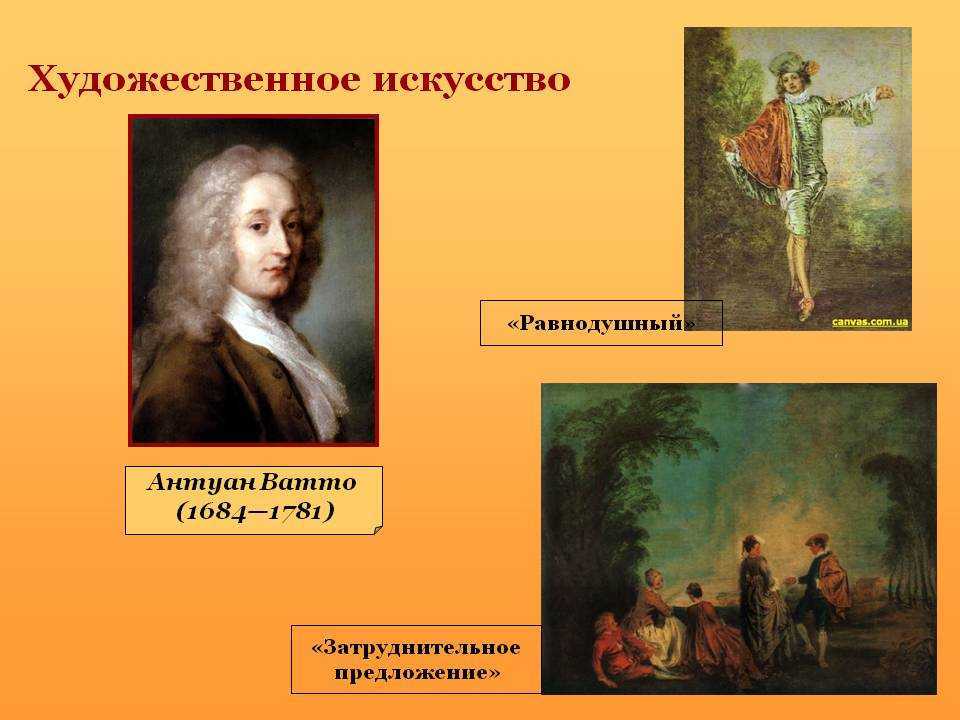 Художественное искусство

canvas.com.ua

«Равнодушный»

Антуан Ватто
(1684—1781)

«Затруднительное предложение»